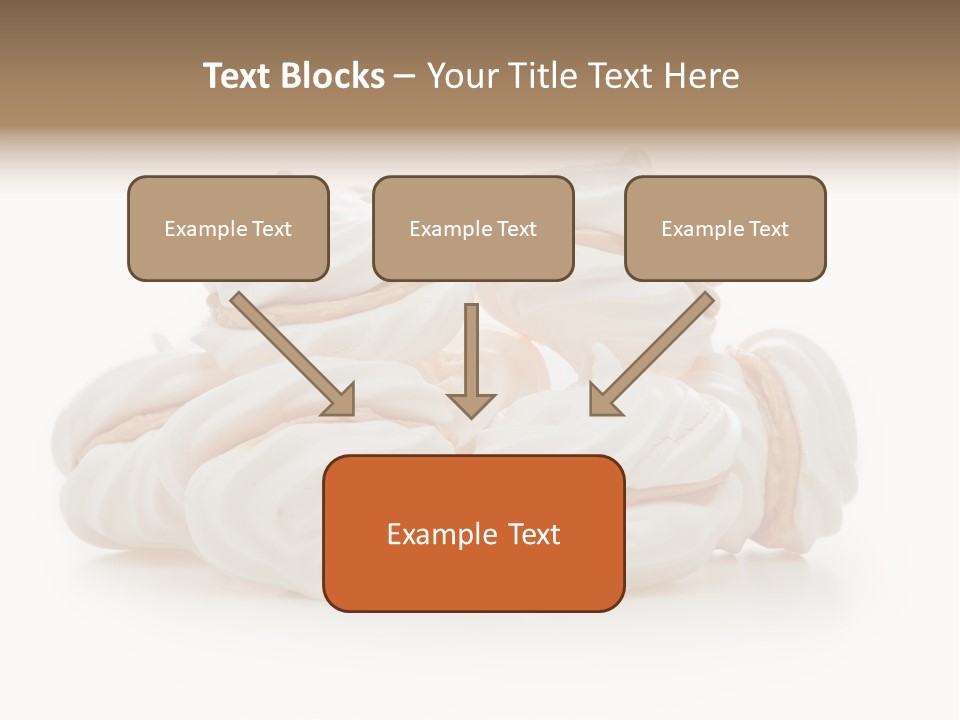 Text Blocks – Your Title Text Here

Example Text

Example Text

Example Text

Example Text